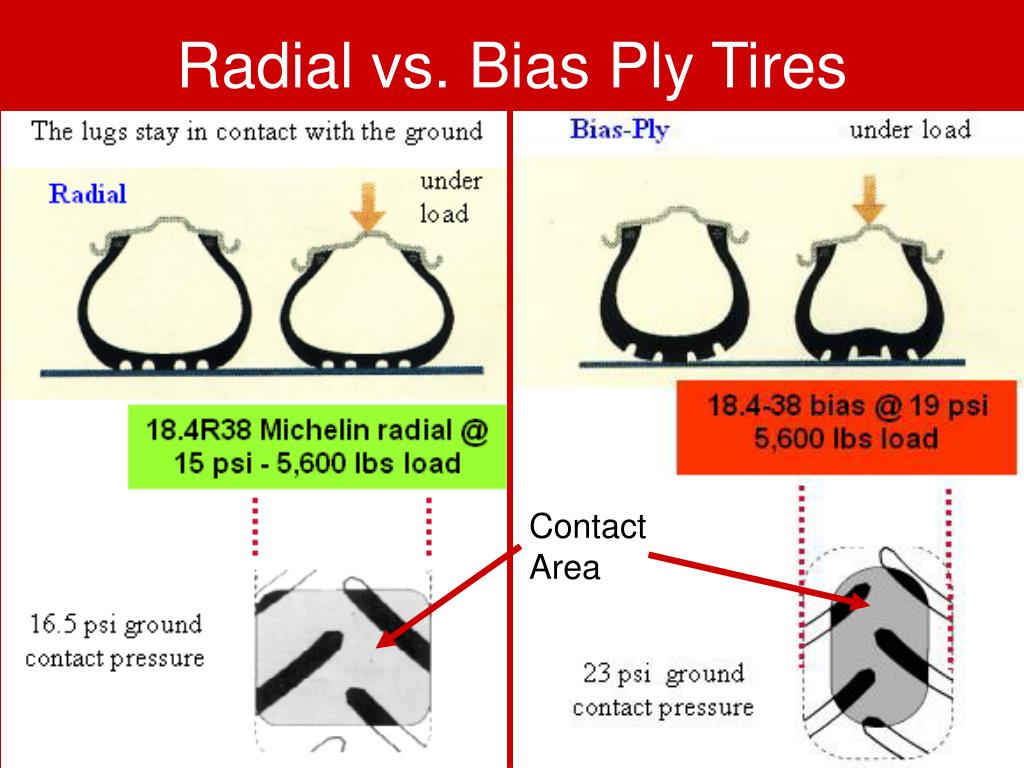 Radial vs. Bias Ply Tires

The lugs stay in contact with the ground

Radial

under load

18.4R38 Michelin radial @ 15 psi - 5,600 lbs load

16.5 psi ground contact pressure

Bias-Ply

under load

18.4-38 bias @ 19 psi 5,600 lbs load

Contact Area

23 psi ground contact pressure